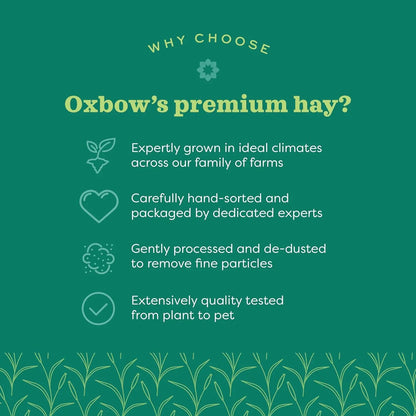 WHY CHOOSE

Oxbow's premium hay?

Expertly grown in ideal climates across our family of farms

Carefully hand-sorted and packaged by dedicated experts

Gently processed and de-dusted to remove fine particles

Extensively quality tested from plant to pet